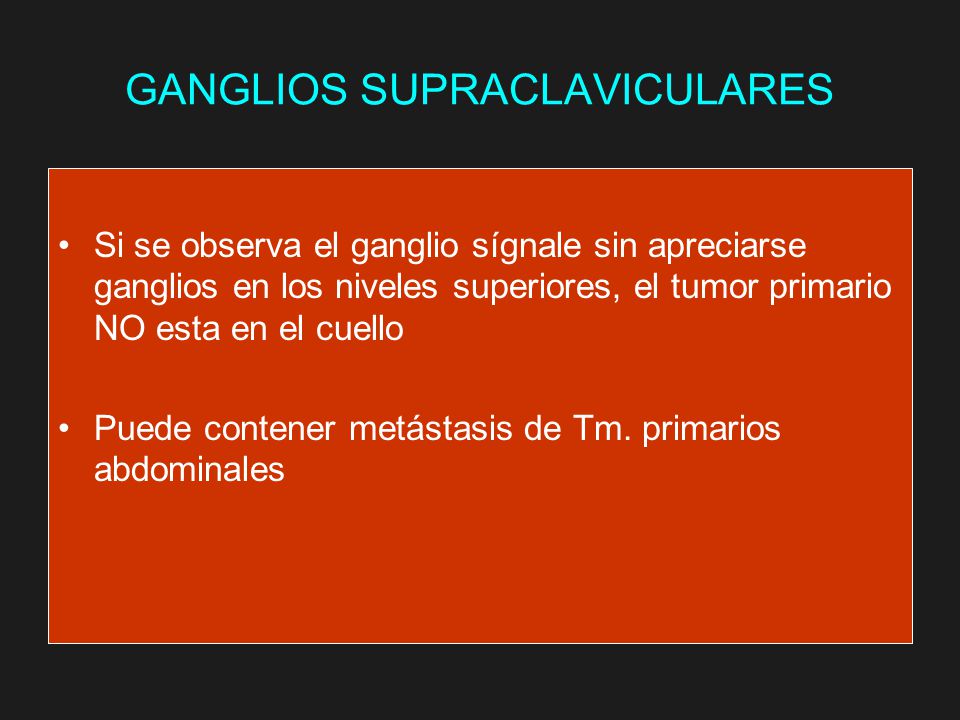 GANGLIOS SUPRACLAVICULARES

• Si se observa el ganglio sígnale sin apreciarse ganglios en los niveles superiores, el tumor primario NO esta en el cuello

• Puede contener metástasis de Tm. primarios abdominales